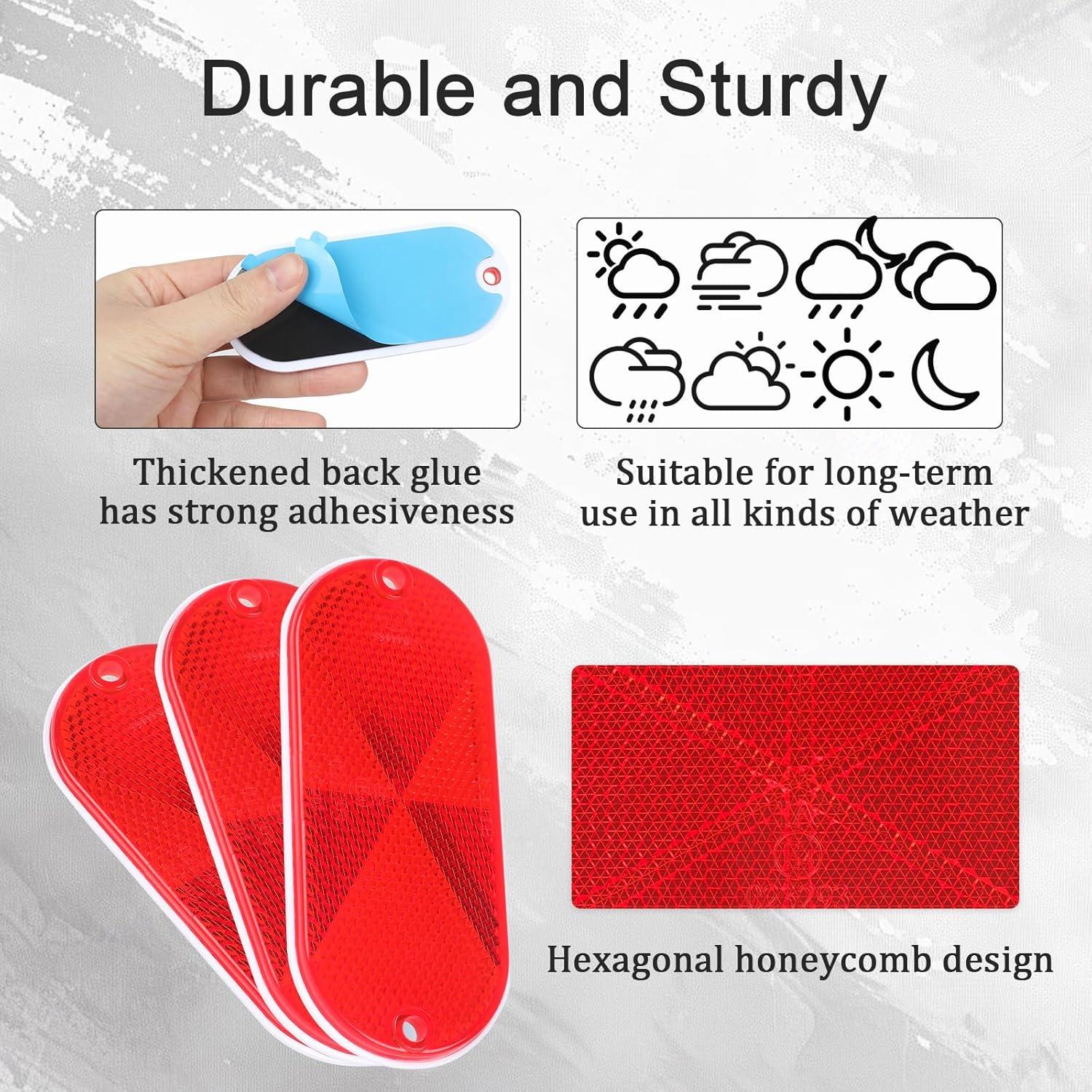 Durable and Sturdy

Thickened back glue has strong adhesiveness

Suitable for long-term use in all kinds of weather

Hexagonal honeycomb design